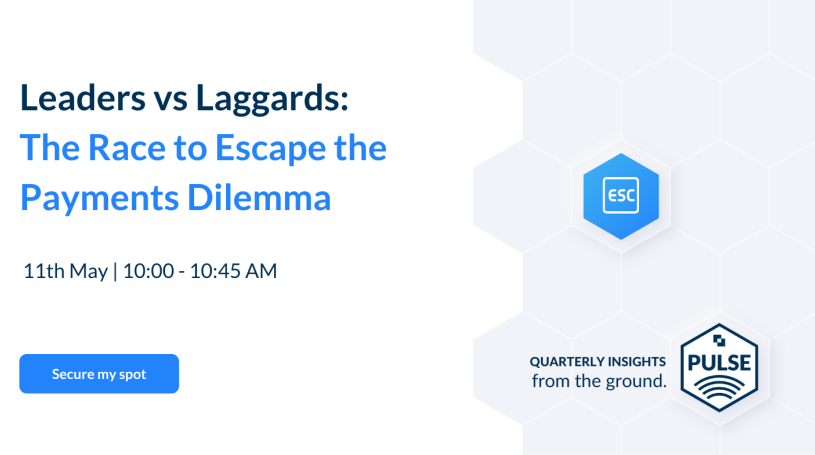 Leaders vs Laggards:
The Race to Escape the Payments Dilemma

11th May | 10:00 - 10:45 AM

Secure my spot

ESC

QUARTERLY INSIGHTS
from the ground.

PULSE